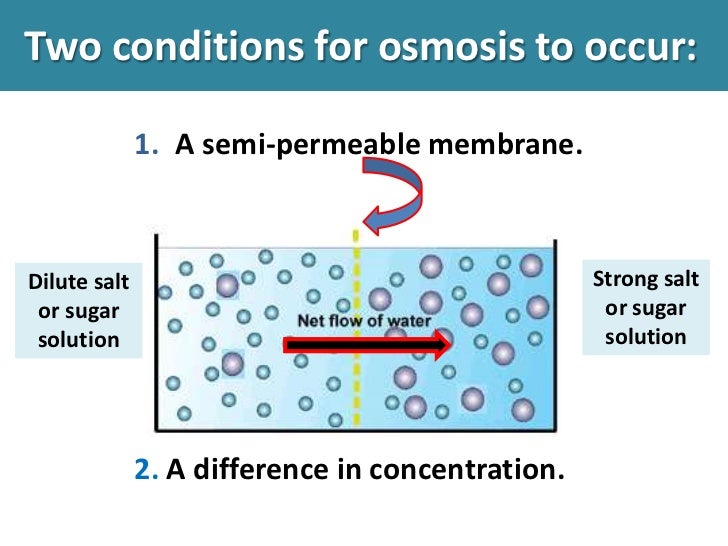 Two conditions for osmosis to occur:

1. A semi-permeable membrane.

Dilute salt or sugar solution

Net flow of water

Strong salt or sugar solution

2. A difference in concentration.